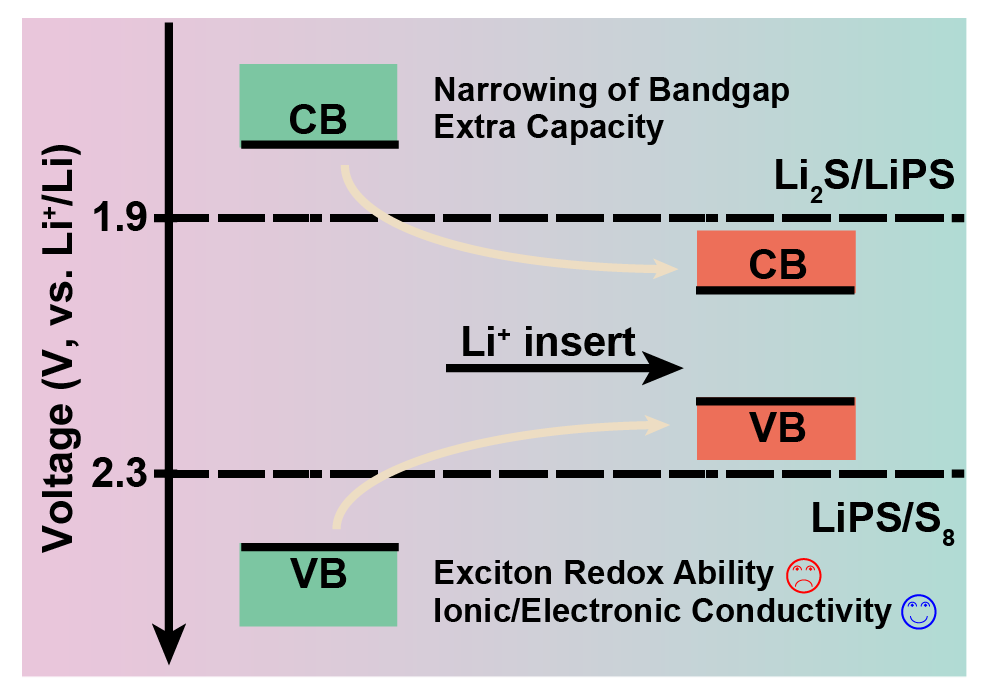 Voltage (V, vs. $Li^+/Li$)

CB

Narrowing of Bandgap
Extra Capacity

$Li_2S/LiPS$

1.9

CB

$Li^+$ insert

VB

2.3

$LiPS/S_8$

VB

Exciton Redox Ability
Ionic/Electronic Conductivity